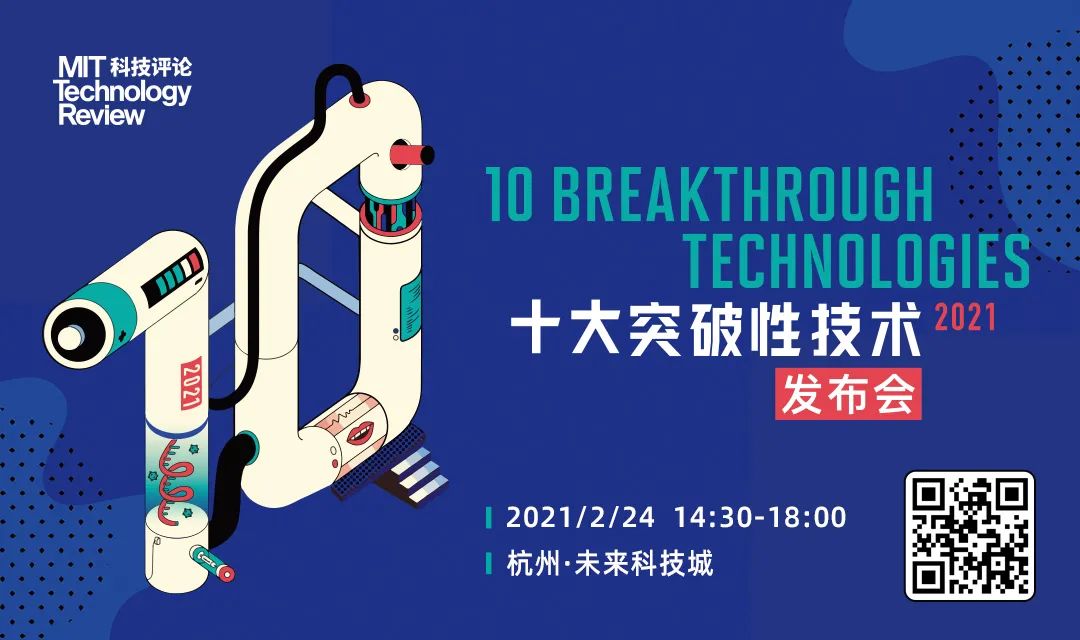 MIT 科技评论
Technology
Review

2021

10 BREAKTHROUGH
TECHNOLOGIES
十大突破性技术 2021
发布会

2021/2/24 14:30-18:00
杭州·未来科技城